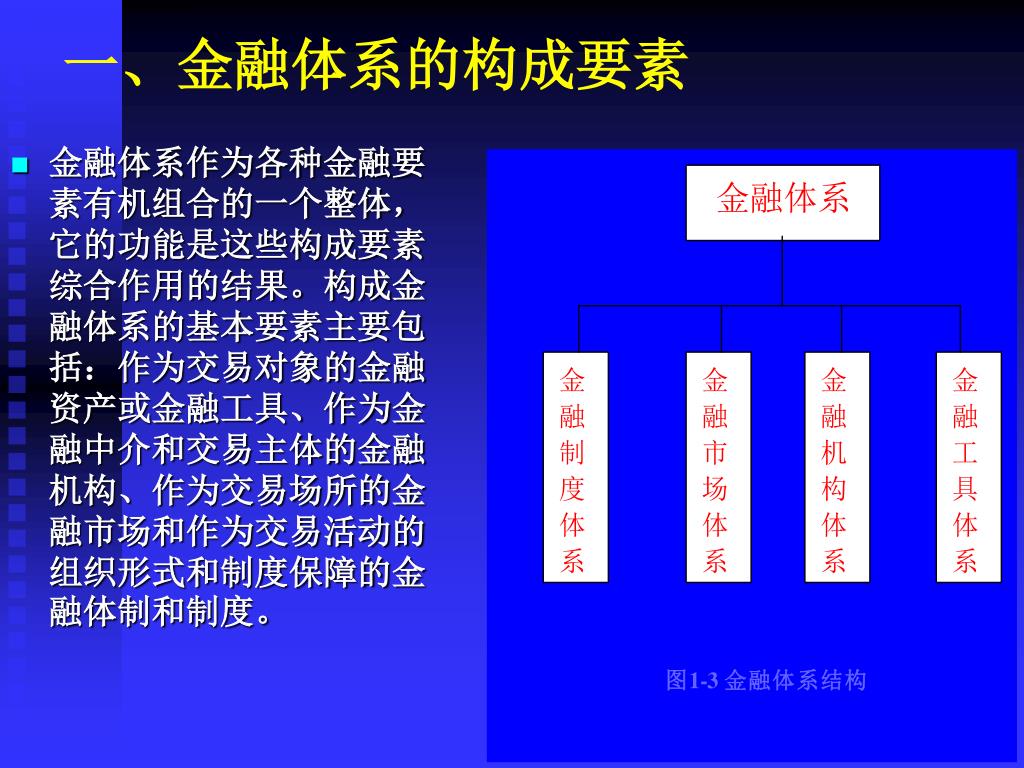 一、金融体系的构成要素

金融体系作为各种金融要素有机组合的一个整体，它的功能是这些构成要素综合作用的结果。构成金融体系的基本要素主要包括：作为交易对象的金融资产或金融工具、作为金融中介和交易主体的金融机构、作为交易场所的金融市场和作为交易活动的组织形式和制度保障的金融体制和制度。

金融体系

金融制度体系

金融市场体系

金融机构体系

金融工具体系

图1-3 金融体系结构